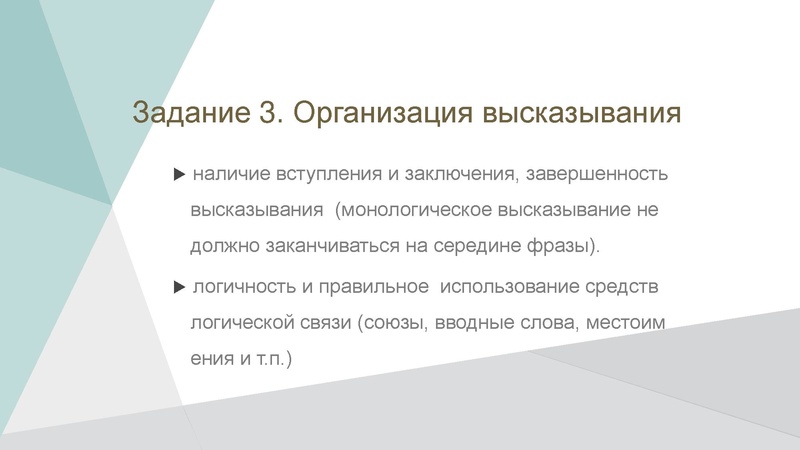 Задание 3. Организация высказывания

▶ наличие вступления и заключения, завершенность высказывания (монологическое высказывание не должно заканчиваться на середине фразы).

▶ логичность и правильное использование средств логической связи (союзы, вводные слова, местоим ения и т.п.)